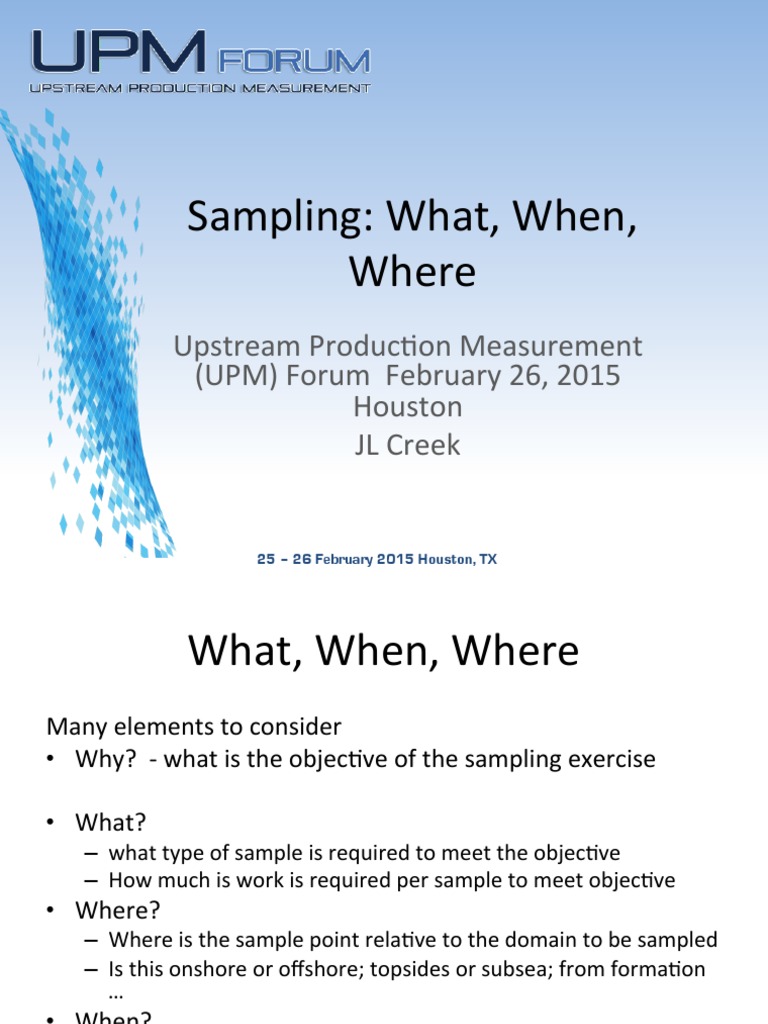 UPM FORUM
UPSTREAM PRODUCTION MEASUREMENT

Sampling: What, When, Where

Upstream Production Measurement (UPM) Forum February 26, 2015 Houston
JL Creek

25 – 26 February 2015 Houston, TX

What, When, Where

Many elements to consider
• Why? - what is the objective of the sampling exercise

• What?
– what type of sample is required to meet the objective
– How much is work is required per sample to meet objective
• Where?
– Where is the sample point relative to the domain to be sampled
– Is this onshore or offshore; topsides or subsea; from formation …
• When?